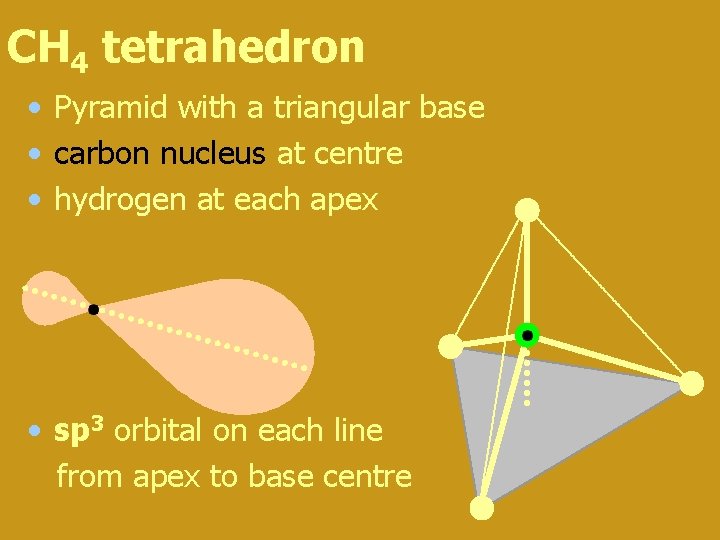 $CH_4$ tetrahedron

• Pyramid with a triangular base
• carbon nucleus at centre
• hydrogen at each apex

• $sp^3$ orbital on each line from apex to base centre